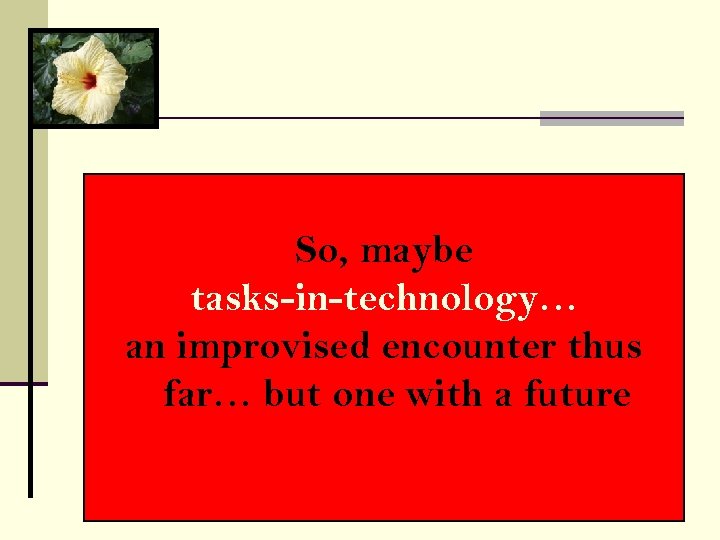 So, maybe tasks-in-technology… an improvised encounter thus far… but one with a future